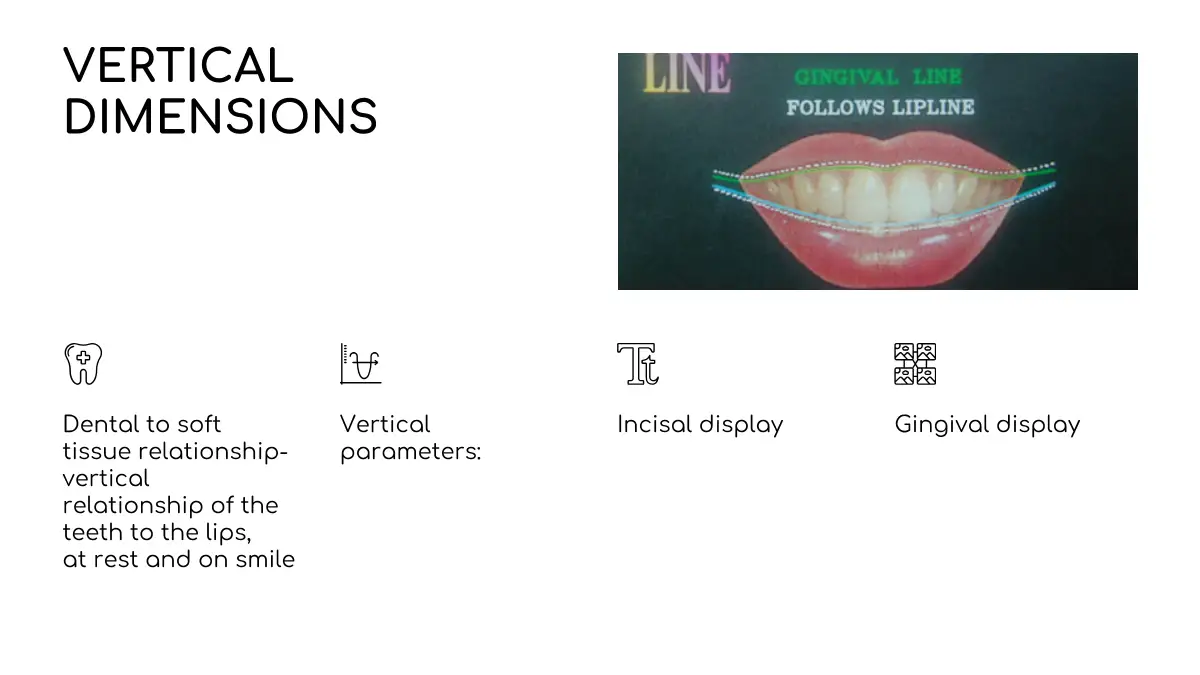 VERTICAL DIMENSIONS

LINE
GINGIVAL LINE
FOLLOWS LIPLINE

Dental to soft tissue relationship- vertical relationship of the teeth to the lips, at rest and on smile

Vertical parameters:

Incisal display

Gingival display